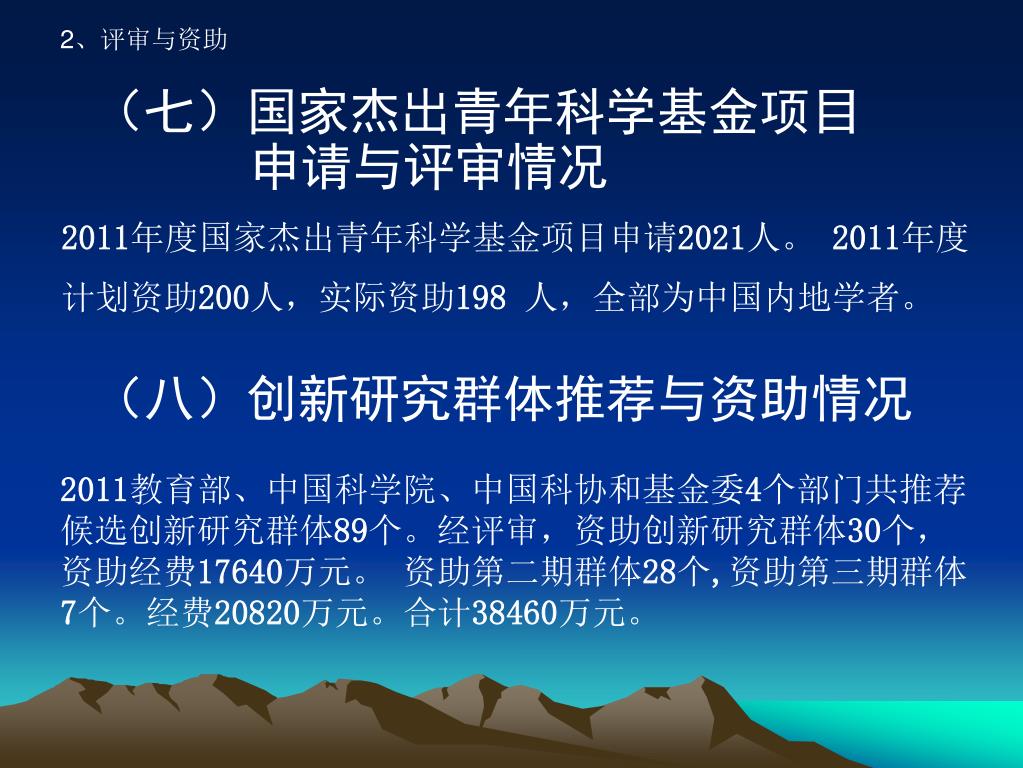 2、评审与资助

（七）国家杰出青年科学基金项目申请与评审情况

2011年度国家杰出青年科学基金项目申请2021人。 2011年度计划资助200人，实际资助198 人，全部为中国内地学者。

（八）创新研究群体推荐与资助情况

2011教育部、中国科学院、中国科协和基金委4个部门共推荐候选创新研究群体89个。经评审，资助创新研究群体30个，资助经费17640万元。 资助第二期群体28个,资助第三期群体7个。经费20820万元。合计38460万元。